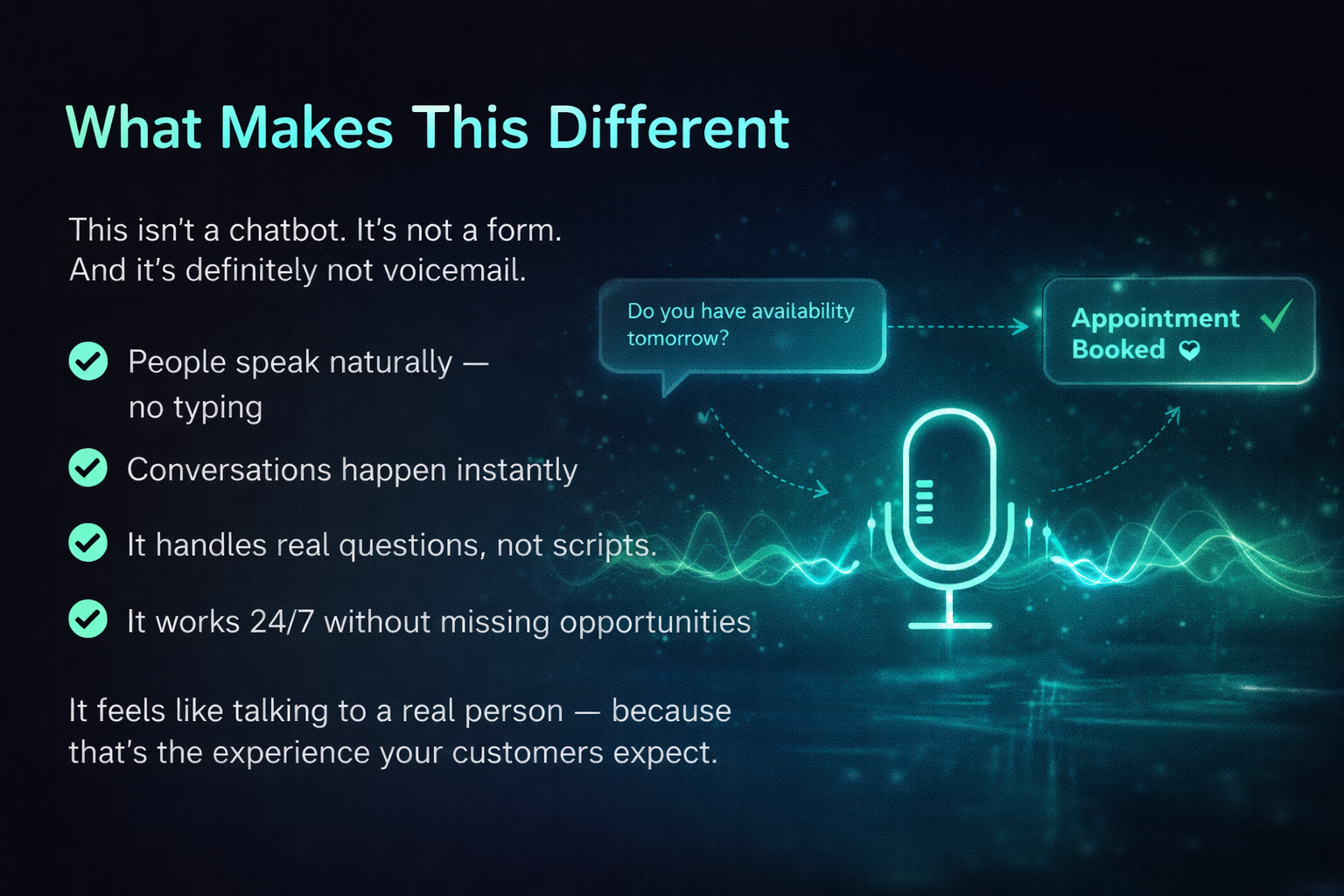 What Makes This Different

This isn't a chatbot. It's not a form. And it's definitely not voicemail.

People speak naturally — no typing

Conversations happen instantly

It handles real questions, not scripts.

It works 24/7 without missing opportunities

It feels like talking to a real person — because that's the experience your customers expect.

Do you have availability tomorrow?

Appointment Booked